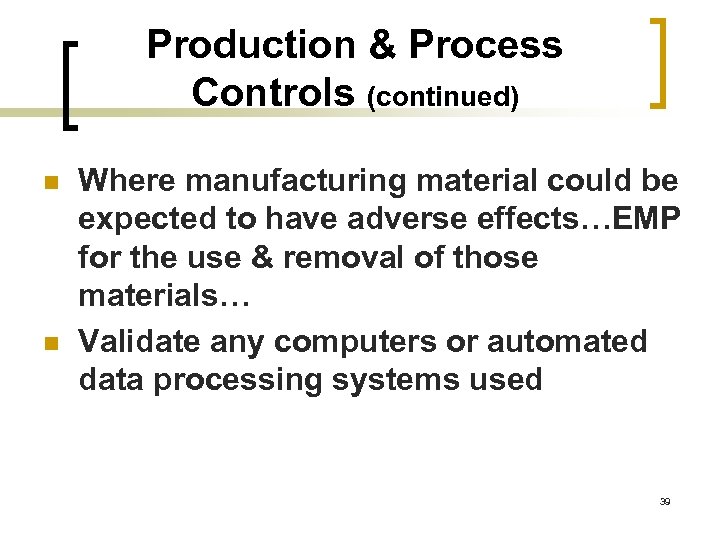 Production & Process Controls (continued)

Where manufacturing material could be expected to have adverse effects…EMP for the use & removal of those materials…

Validate any computers or automated data processing systems used

39